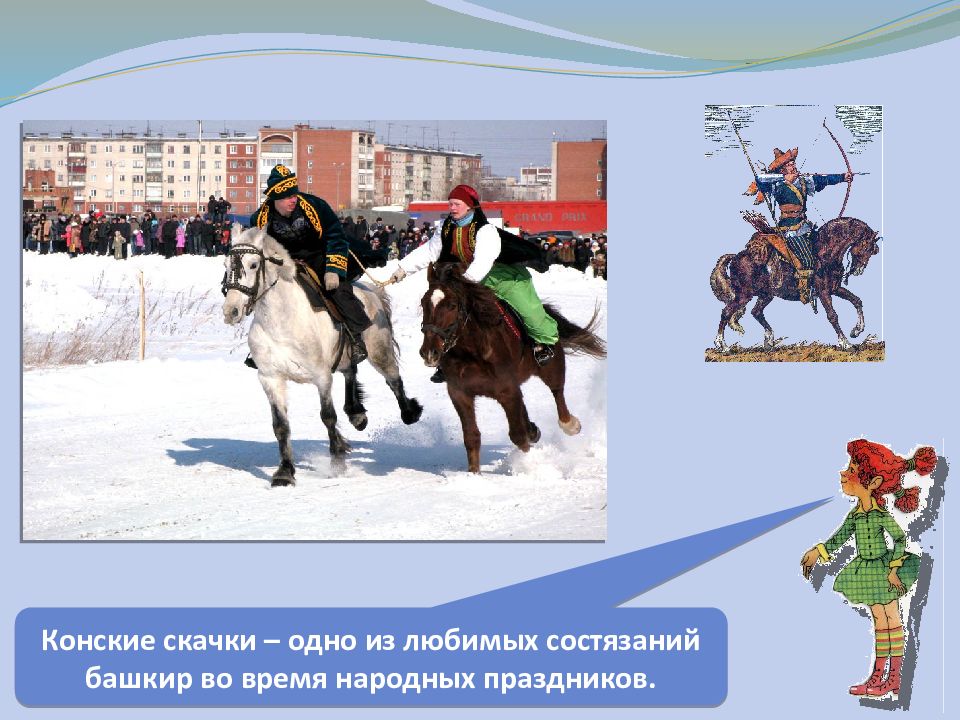 GRAND PRIX

Конские скачки – одно из любимых состязаний башкир во время народных праздников.